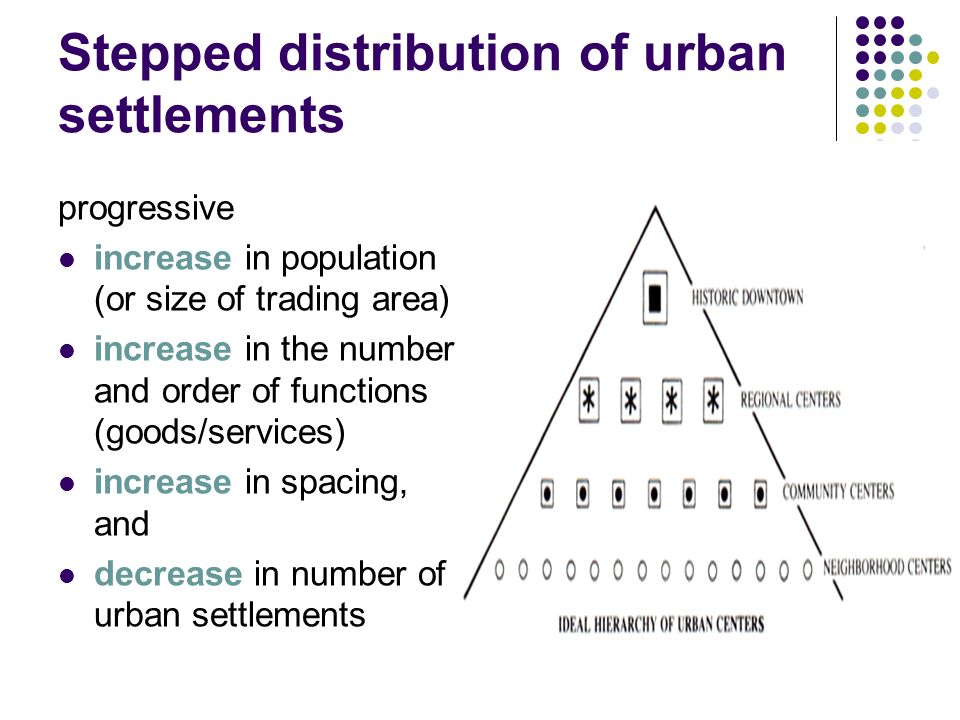 Stepped distribution of urban settlements

progressive

- increase in population (or size of trading area)
- increase in the number and order of functions (goods/services)
- increase in spacing, and
- decrease in number of urban settlements

HISTORIC DOWNTOWN

REGIONAL CENTERS

COMMUNITY CENTERS

NEIGHBORHOOD CENTERS

IDEAL HIERARCHY OF URBAN CENTERS